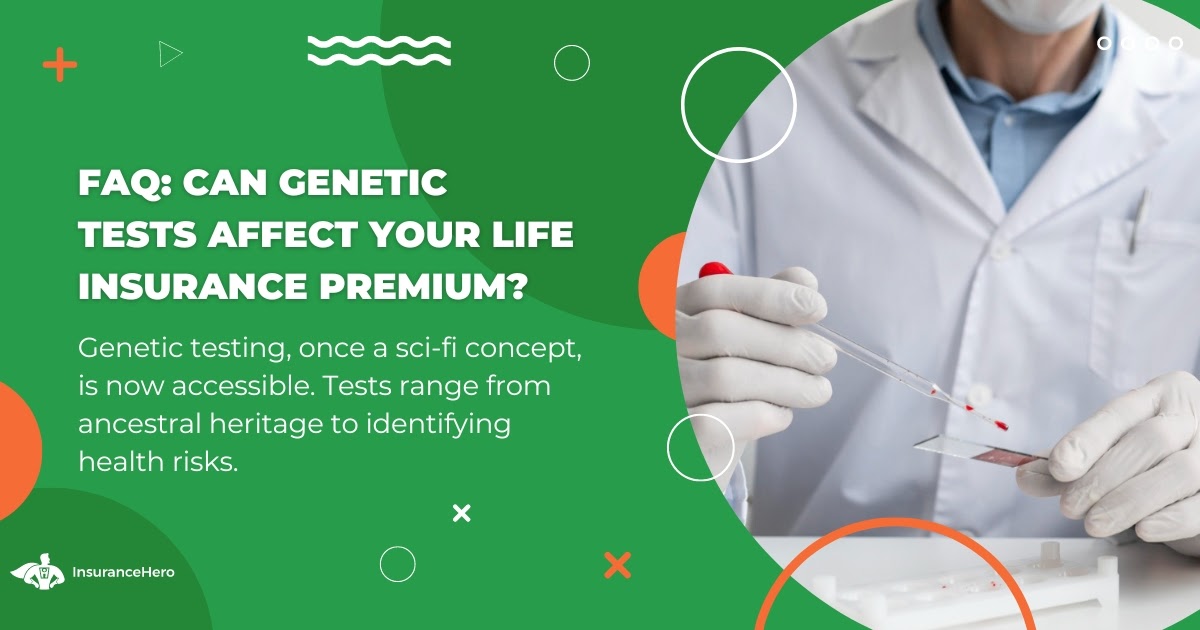 FAQ: CAN GENETIC TESTS AFFECT YOUR LIFE INSURANCE PREMIUM?

Genetic testing, once a sci-fi concept, is now accessible. Tests range from ancestral heritage to identifying health risks.

InsuranceHero